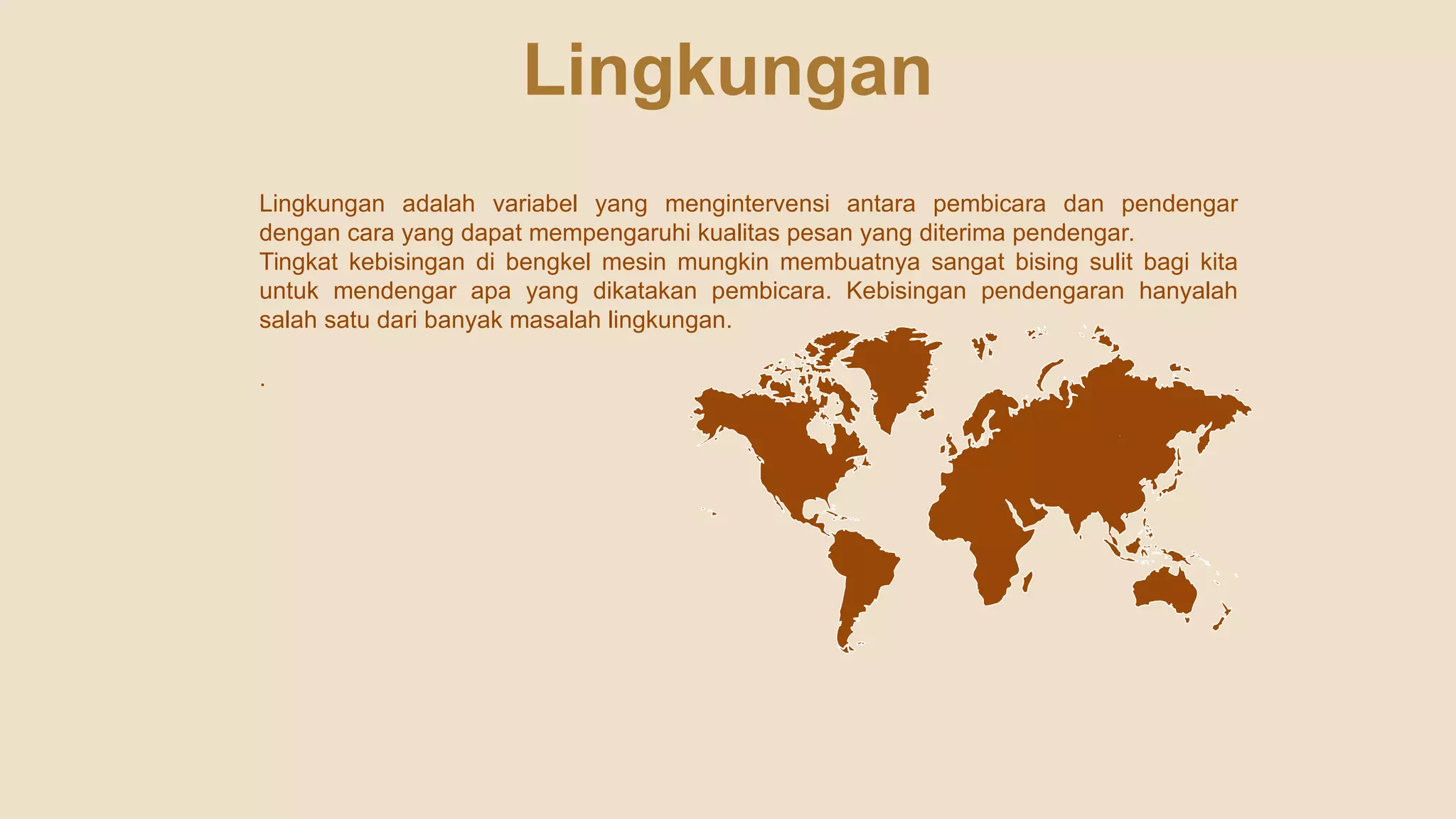 Lingkungan

Lingkungan adalah variabel yang mengintervensi antara pembicara dan pendengar dengan cara yang dapat mempengaruhi kualitas pesan yang diterima pendengar.
Tingkat kebisingan di bengkel mesin mungkin membuatnya sangat bising sulit bagi kita untuk mendengar apa yang dikatakan pembicara. Kebisingan pendengaran hanyalah salah satu dari banyak masalah lingkungan.

.